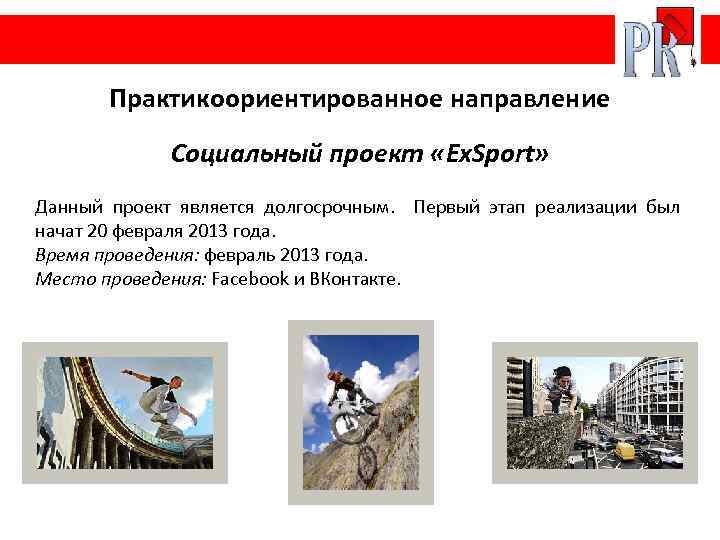 PR

Практикоориентированное направление

Социальный проект «ExSport»

Данный проект является долгосрочным. Первый этап реализации был начат 20 февраля 2013 года.
Время проведения: февраль 2013 года.
Место проведения: Facebook и ВКонтакте.